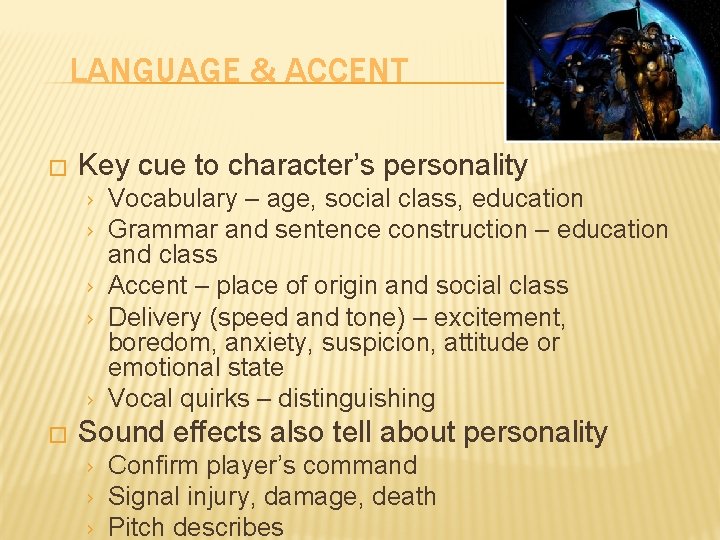 LANGUAGE & ACCENT

□ Key cue to character's personality
› Vocabulary – age, social class, education
› Grammar and sentence construction – education and class
› Accent – place of origin and social class
› Delivery (speed and tone) – excitement, boredom, anxiety, suspicion, attitude or emotional state
› Vocal quirks – distinguishing

□ Sound effects also tell about personality
› Confirm player's command
› Signal injury, damage, death
› Pitch describes